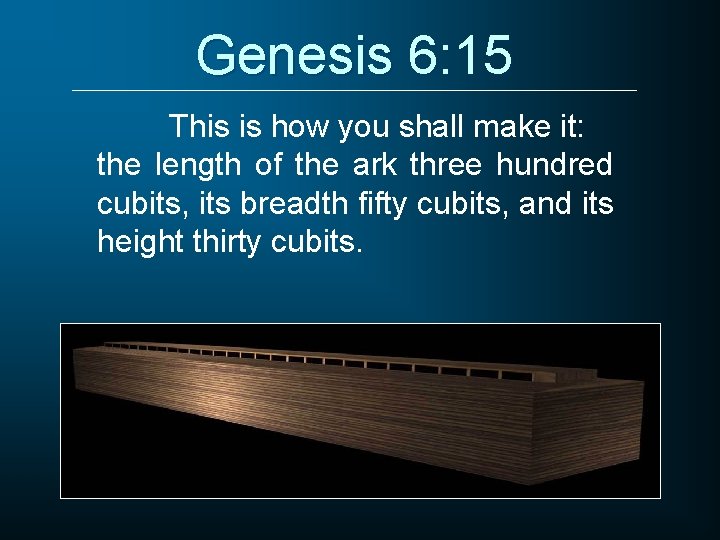 Genesis 6:15

This is how you shall make it: the length of the ark three hundred cubits, its breadth fifty cubits, and its height thirty cubits.